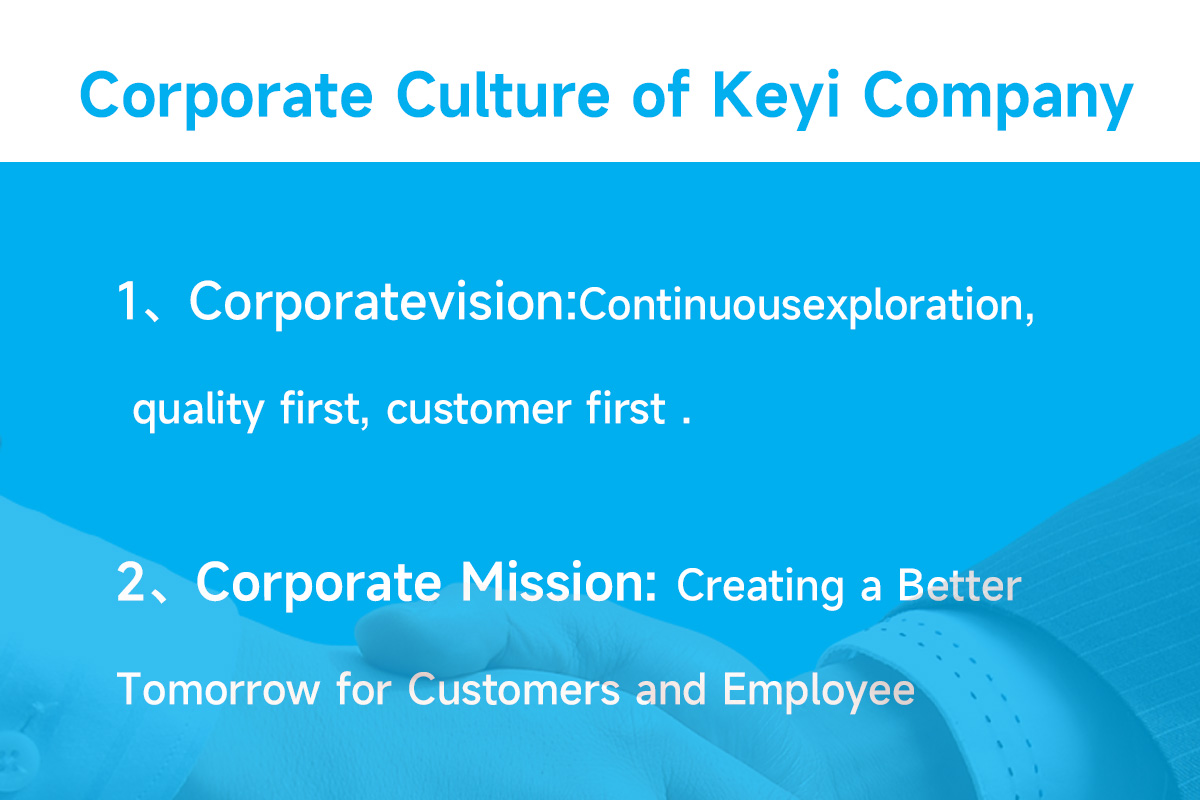 Corporate Culture of Keyi Company

1、Corporatevision:Continuousexploration, quality first, customer first .

2、Corporate Mission: Creating a Better Tomorrow for Customers and Employee